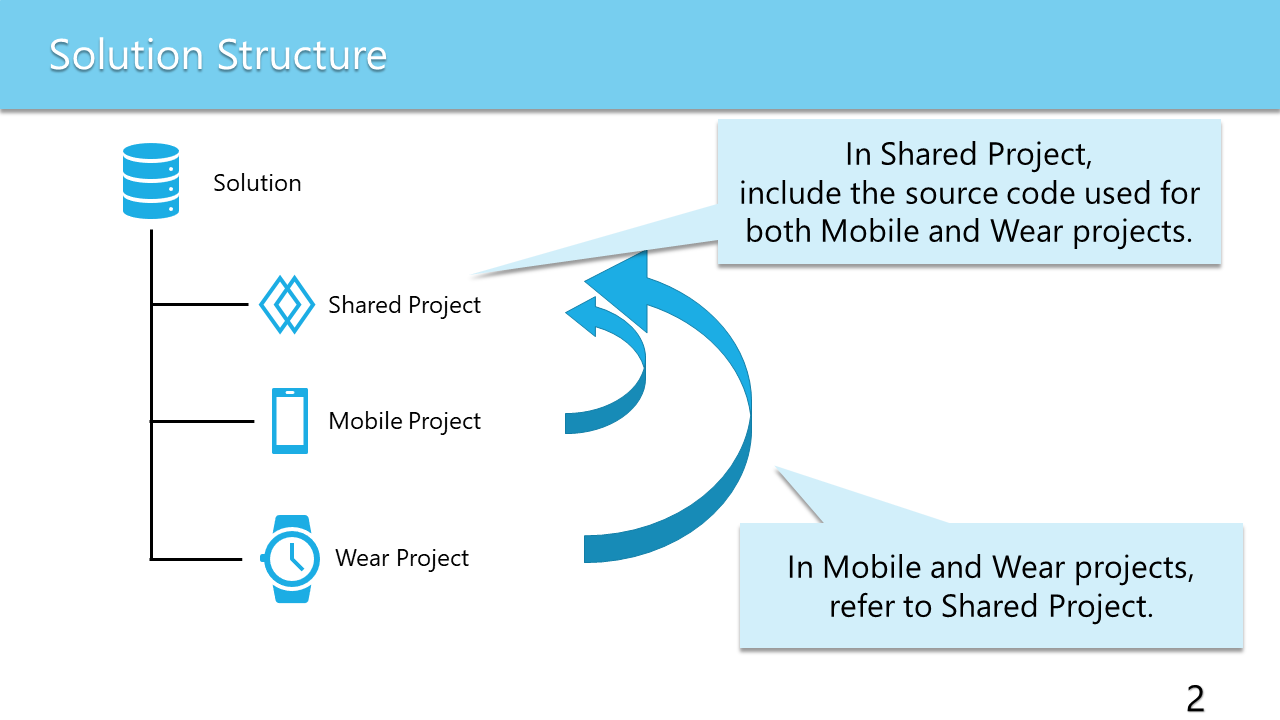 Solution Structure

Solution

Shared Project

Mobile Project

Wear Project

In Shared Project, include the source code used for both Mobile and Wear projects.

In Mobile and Wear projects, refer to Shared Project.

2